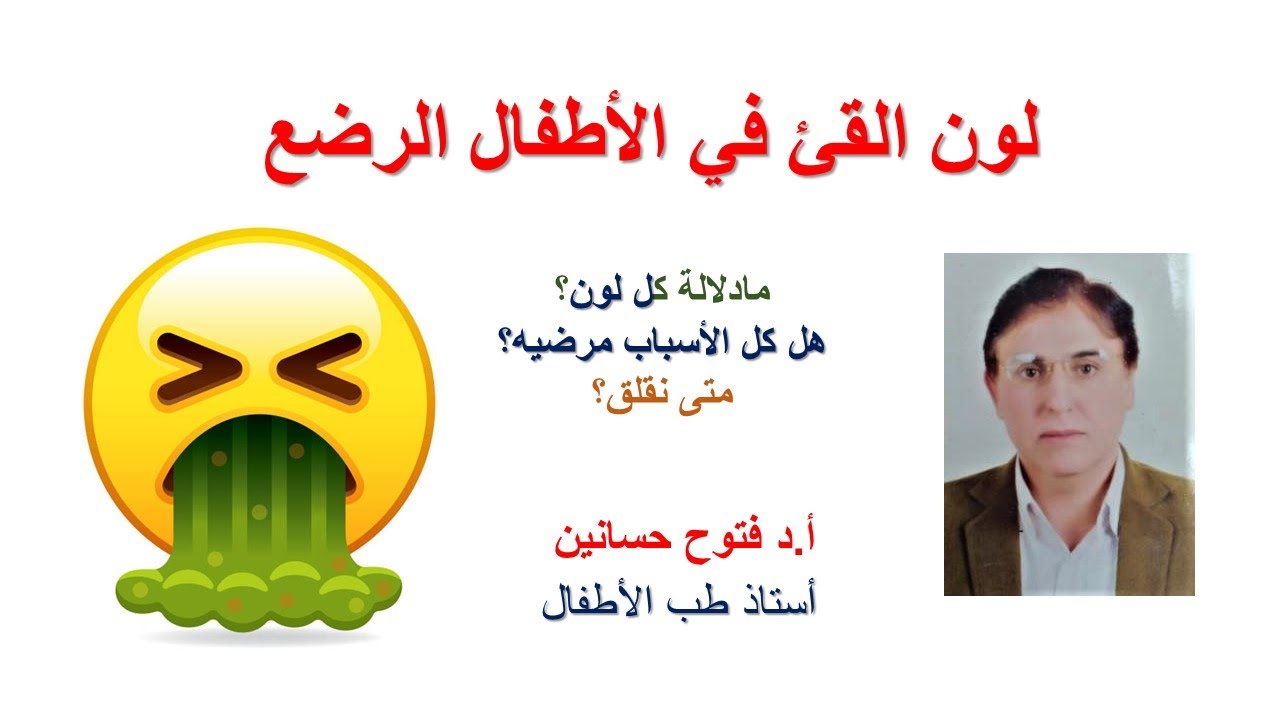 لون القئ في الأطفال الرضع

مادلالة كل لون؟
هل كل الأسباب مرضيه؟
متى نقلق؟

أ.د فتوح حسانين
أستاذ طب الأطفال